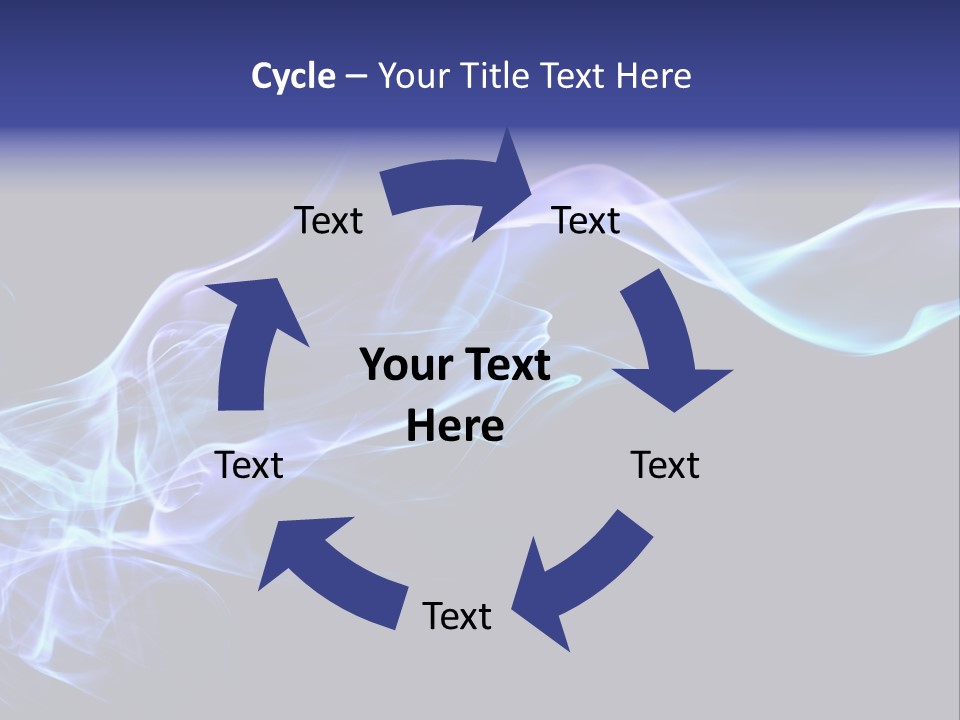 Cycle – Your Title Text Here

Text

Text

Your Text Here

Text

Text

Text